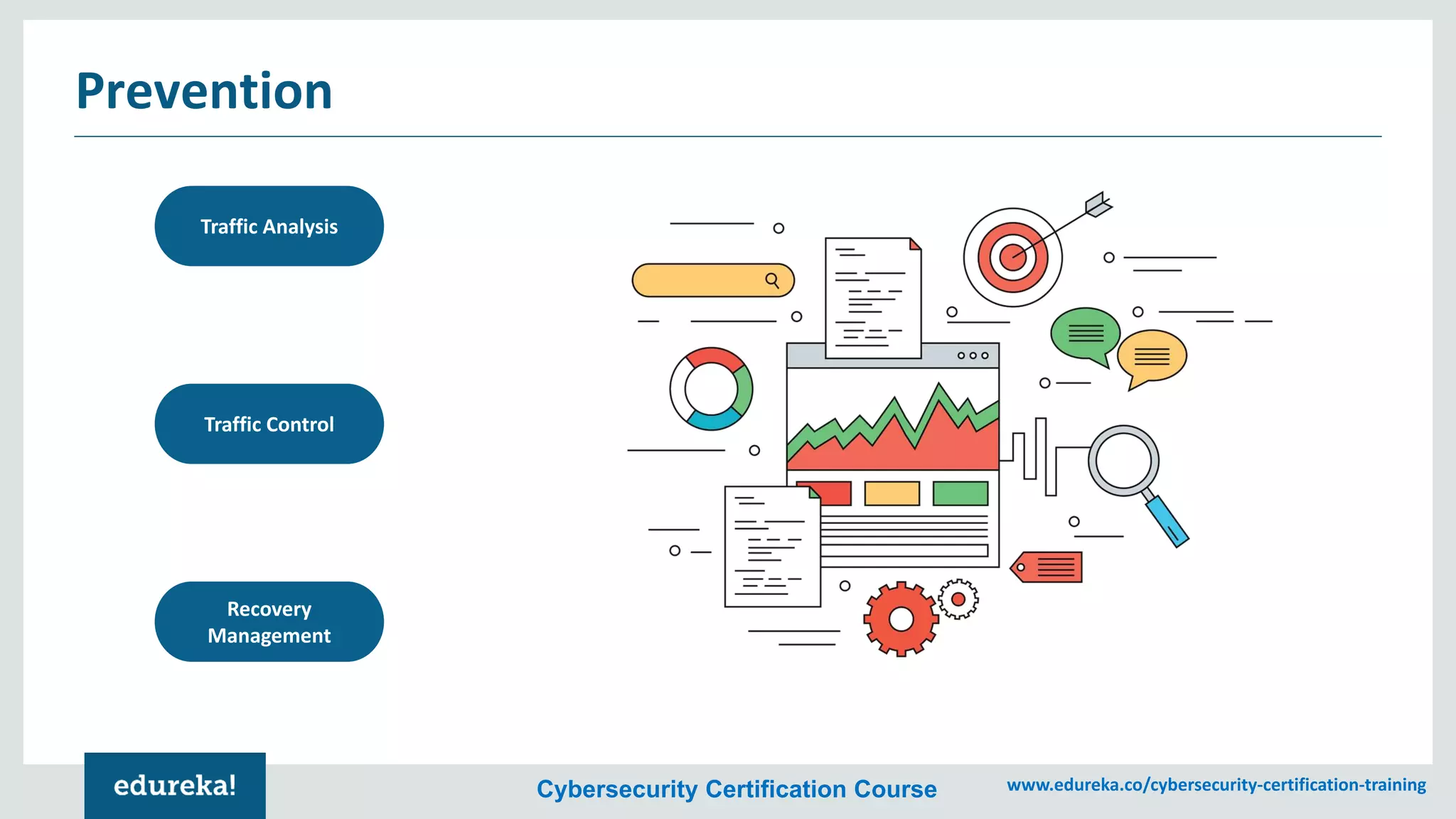 Prevention

Traffic Analysis

Traffic Control

Recovery Management

edureka!

Cybersecurity Certification Course

www.edureka.co/cybersecurity-certification-training